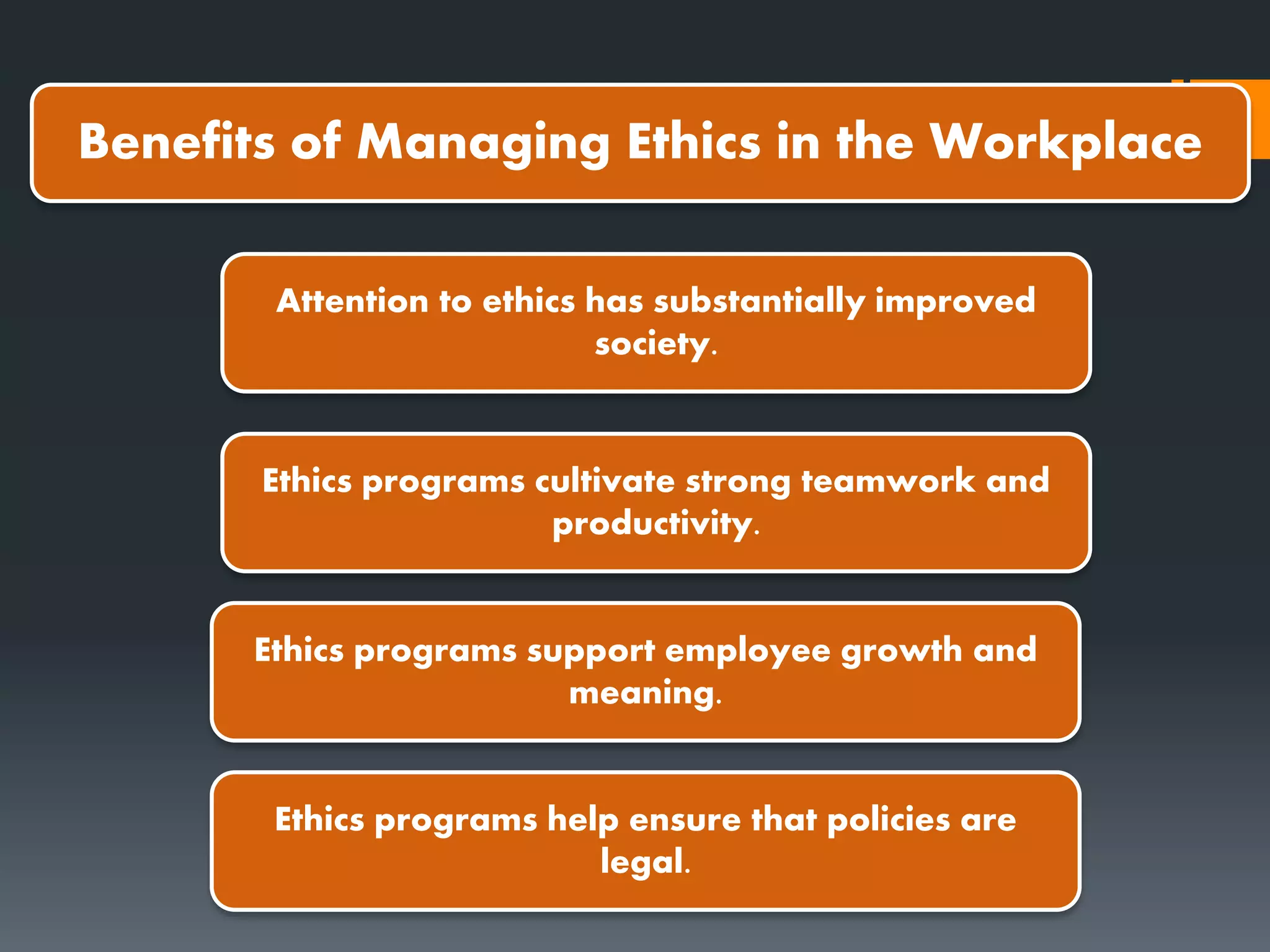 Benefits of Managing Ethics in the Workplace

Attention to ethics has substantially improved society.

Ethics programs cultivate strong teamwork and productivity.

Ethics programs support employee growth and meaning.

Ethics programs help ensure that policies are legal.